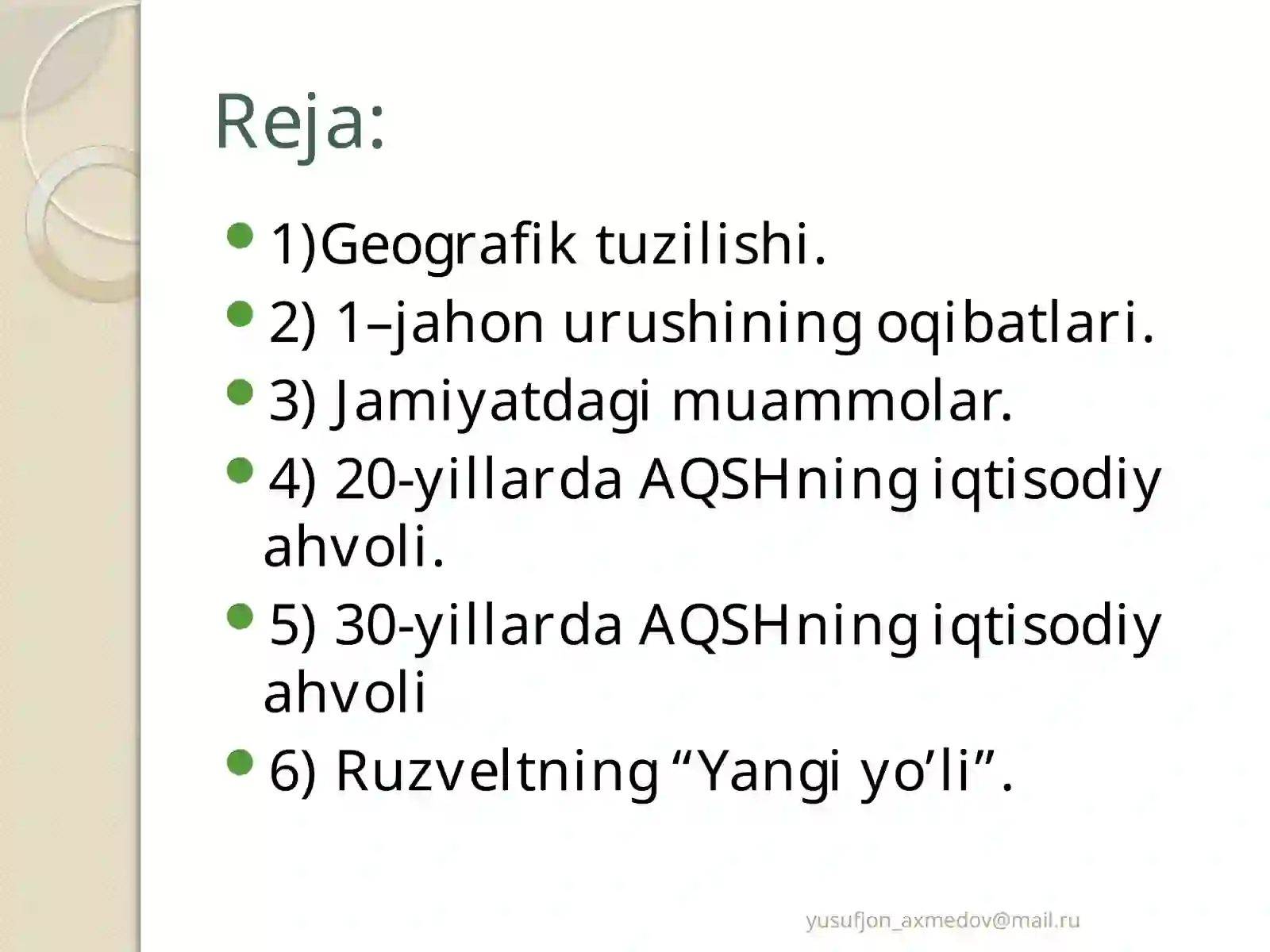 Reja:

1)Geografik tuzilishi.
2) 1–jahon urushining oqibatlari.
3) Jamiyatdagi muammolar.
4) 20-yillarda AQSHning iqtisodiy ahvoli.
5) 30-yillarda AQSHning iqtisodiy ahvoli
6) Ruzveltning “Yangi yo’li”.

yusufjon_axmedov@mail.ru